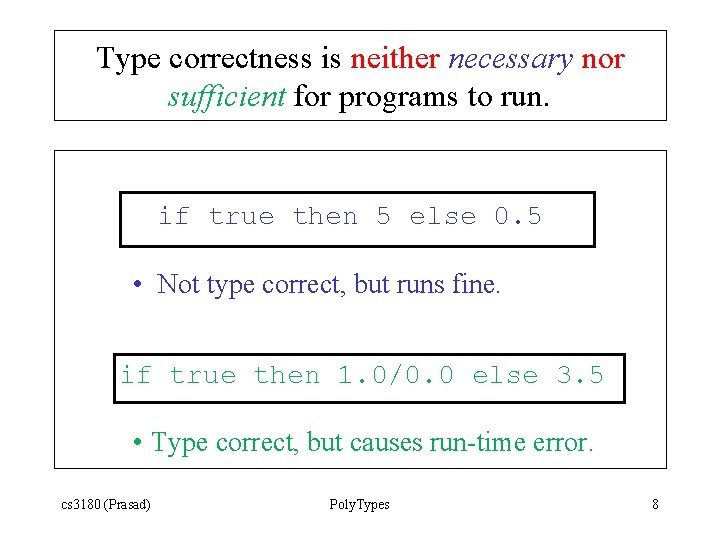 Type correctness is neither necessary nor sufficient for programs to run.

if true then 5 else 0.5

• Not type correct, but runs fine.

if true then 1.0/0.0 else 3.5

• Type correct, but causes run-time error.

cs3180 (Prasad)

PolyTypes

8